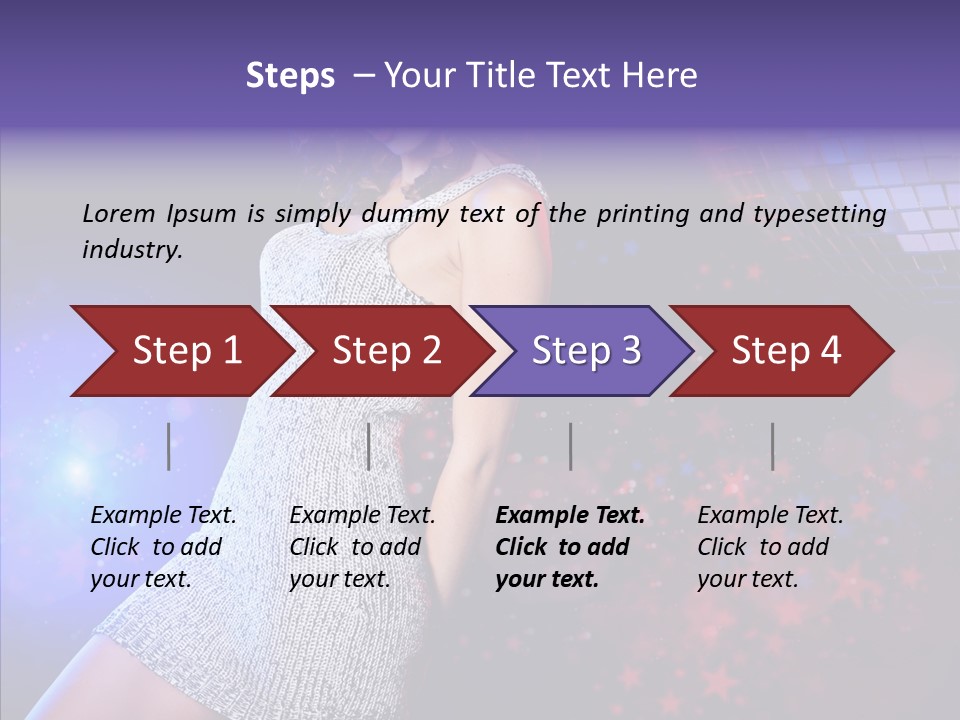 Steps – Your Title Text Here

Lorem Ipsum is simply dummy text of the printing and typesetting industry.

Step 1

Step 2

Step 3

Step 4

Example Text. Click to add your text.

Example Text. Click to add your text.

Example Text. Click to add your text.

Example Text. Click to add your text.